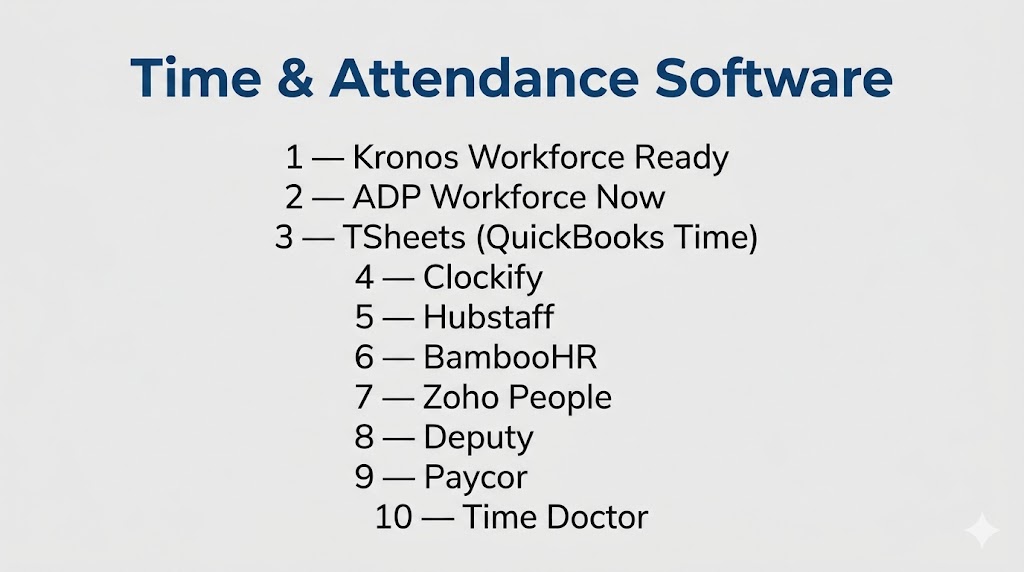 Time & Attendance Software

1 — Kronos Workforce Ready
2 — ADP Workforce Now
3 — TSheets (QuickBooks Time)
4 — Clockify
5 — Hubstaff
6 — BambooHR
7 — Zoho People
8 — Deputy
9 — Paycor
10 — Time Doctor